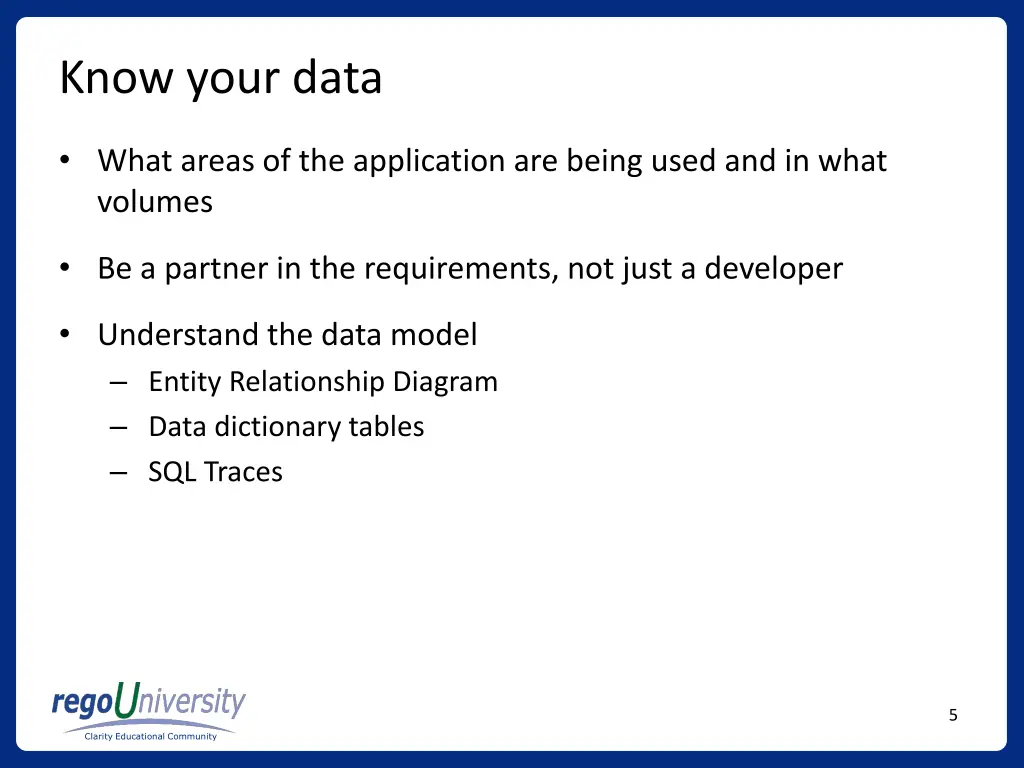 Know your data

• What areas of the application are being used and in what volumes

• Be a partner in the requirements, not just a developer

• Understand the data model
– Entity Relationship Diagram
– Data dictionary tables
– SQL Traces

regoUniversity
Clarity Educational Community

5